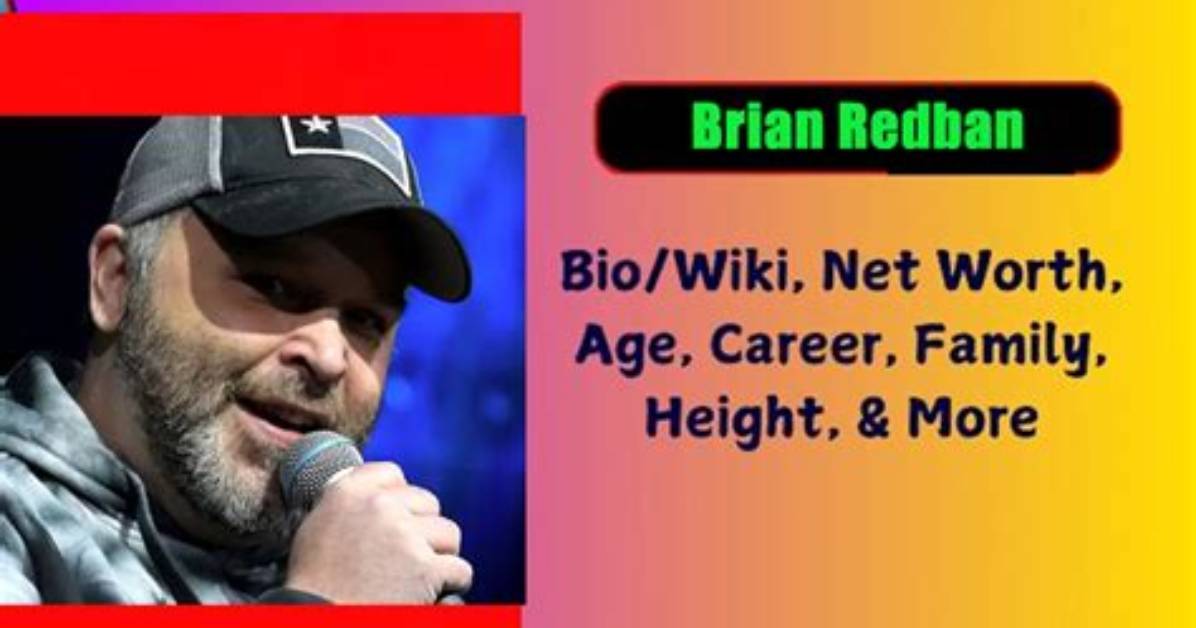 Brian Redban

Bio/Wiki, Net Worth, Age, Career, Family, Height, & More